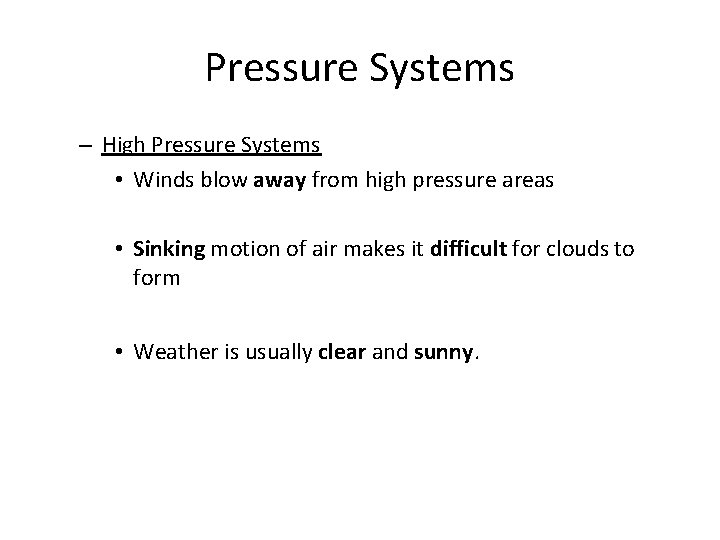 Pressure Systems

– High Pressure Systems

• Winds blow away from high pressure areas

• Sinking motion of air makes it difficult for clouds to form

• Weather is usually clear and sunny.